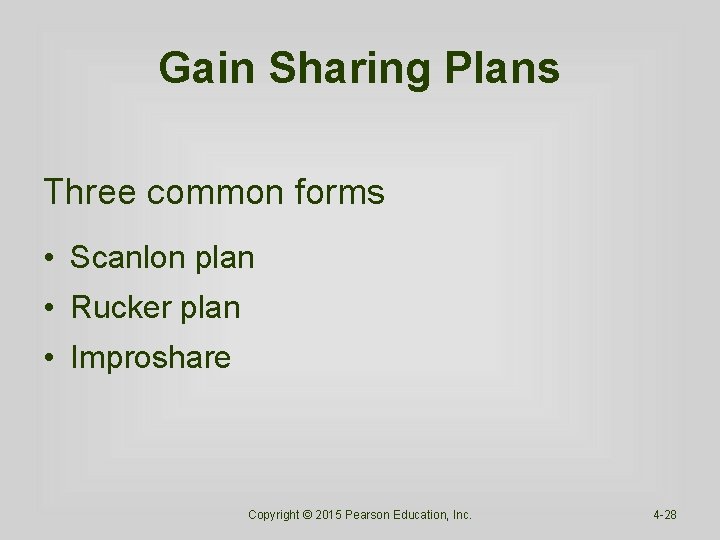 Gain Sharing Plans

Three common forms

• Scanlon plan
• Rucker plan
• Improshare

Copyright © 2015 Pearson Education, Inc.

4-28